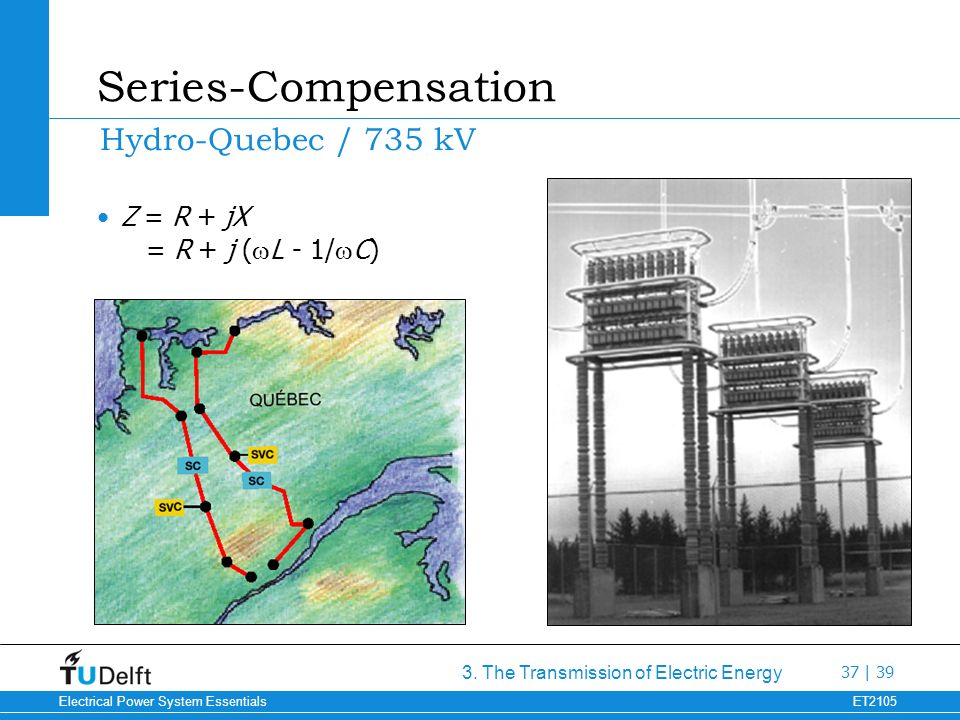 Series-Compensation

Hydro-Quebec / 735 kV

• $Z = R + jX$
$= R + j(\omega L - 1/\omega C)$

QUÉBEC

SVC

SC

SC

SVC

TUDelft

3. The Transmission of Electric Energy

37 | 39

Electrical Power System Essentials

ET2105